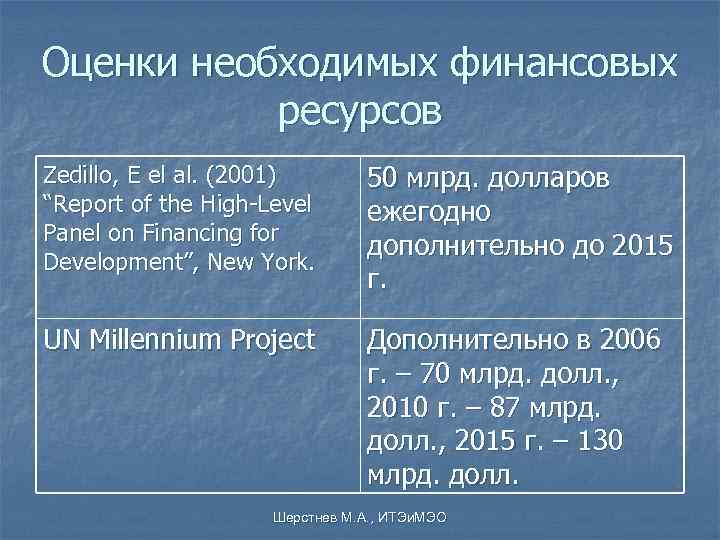 Оценки необходимых финансовых ресурсов

| | |
|---|---|
| Zedillo, E el al. (2001) "Report of the High-Level Panel on Financing for Development", New York. | 50 млрд. долларов ежегодно дополнительно до 2015 г. |
| UN Millennium Project | Дополнительно в 2006 г. – 70 млрд. долл., 2010 г. – 87 млрд. долл., 2015 г. – 130 млрд. долл. |

Шерстнев М.А., ИТЭиМЭО